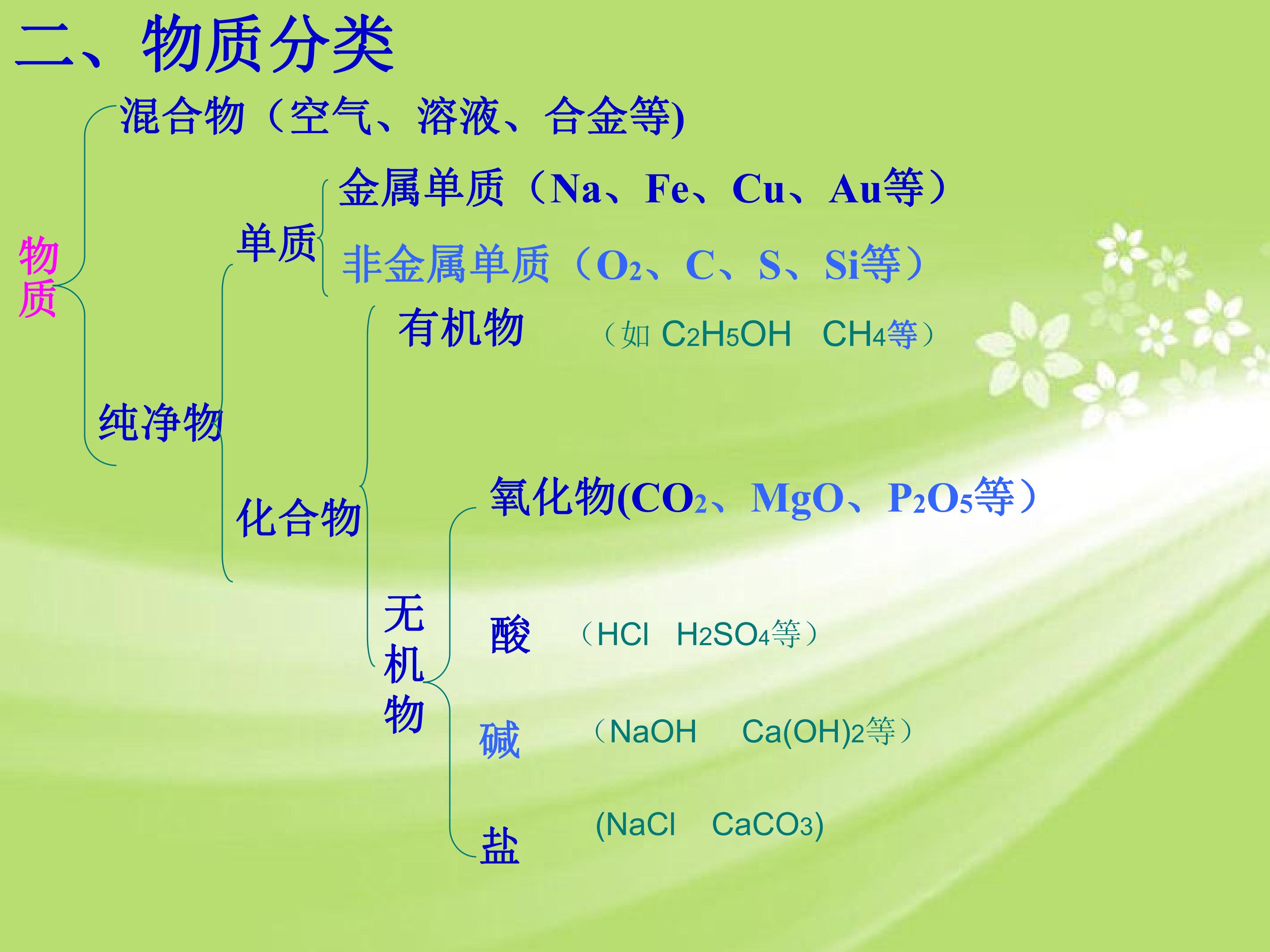 二、物质分类

物质

混合物（空气、溶液、合金等)

纯净物

单质

金属单质（Na、Fe、Cu、Au等）

非金属单质（$O_2$、C、S、Si等）

化合物

有机物 （如 $C_2H_5OH$ $CH_4$等）

无机物

氧化物($CO_2$、MgO、$P_2O_5$等）

酸 （HCl $H_2SO_4$等）

碱 （NaOH $Ca(OH)_2$等）

盐 (NaCl $CaCO_3$)